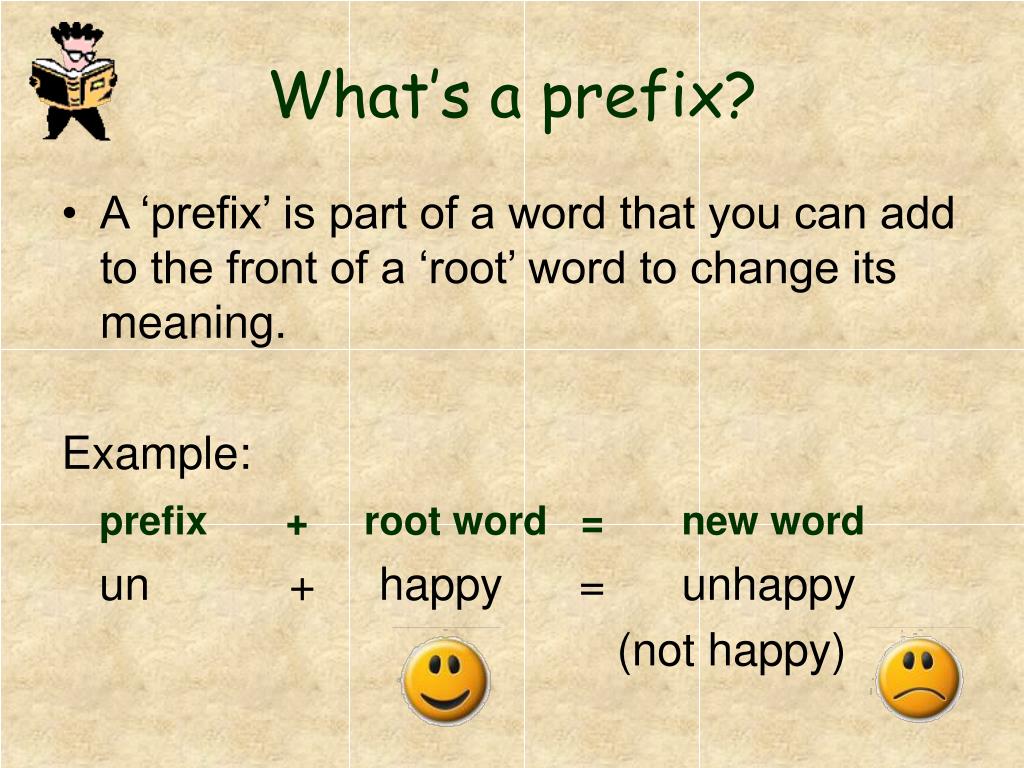 What’s a prefix?

• A ‘prefix’ is part of a word that you can add to the front of a ‘root’ word to change its meaning.

Example:

prefix + root word = new word

un + happy = unhappy

(not happy)